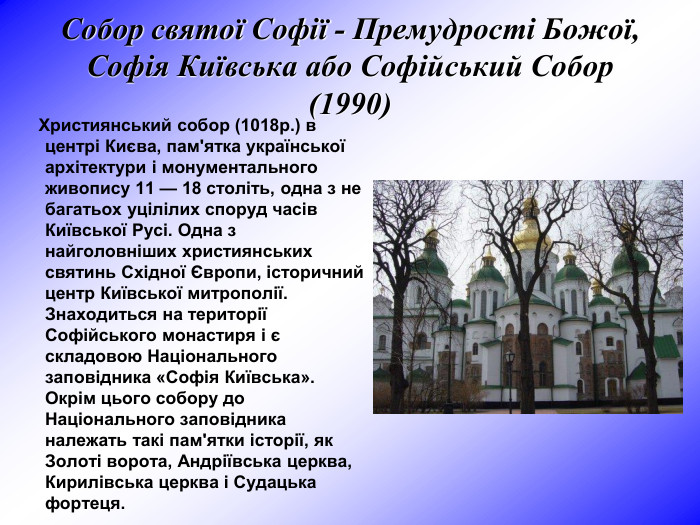 Собор святої Софії - Премудрості Божої, Софія Київська або Софійський Собор (1990)

Християнський собор (1018р.) в центрі Києва, пам'ятка української архітектури і монументального живопису 11 — 18 століть, одна з не багатьох уцілілих споруд часів Київської Русі. Одна з найголовніших християнських святинь Східної Європи, історичний центр Київської митрополії. Знаходиться на території Софійського монастиря і є складовою Національного заповідника «Софія Київська». Окрім цього собору до Національного заповідника належать такі пам'ятки історії, як Золоті ворота, Андріївська церква, Кирилівська церква і Судацька фортеця.